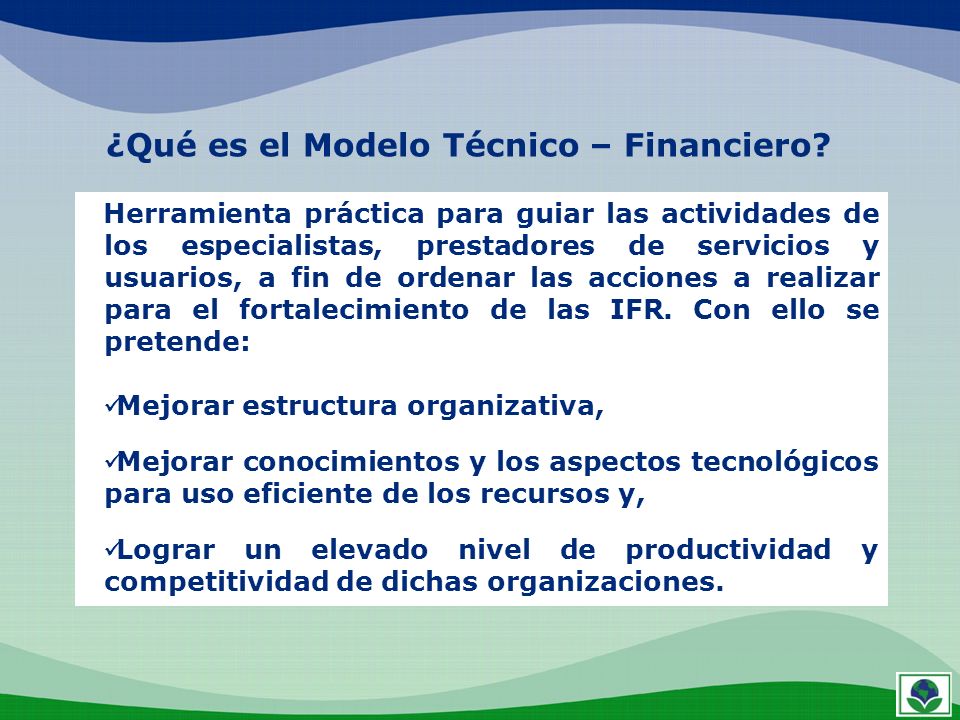 ¿Qué es el Modelo Técnico – Financiero?

Herramienta práctica para guiar las actividades de los especialistas, prestadores de servicios y usuarios, a fin de ordenar las acciones a realizar para el fortalecimiento de las IFR. Con ello se pretende:

✓Mejorar estructura organizativa,

✓Mejorar conocimientos y los aspectos tecnológicos para uso eficiente de los recursos y,

✓Lograr un elevado nivel de productividad y competitividad de dichas organizaciones.